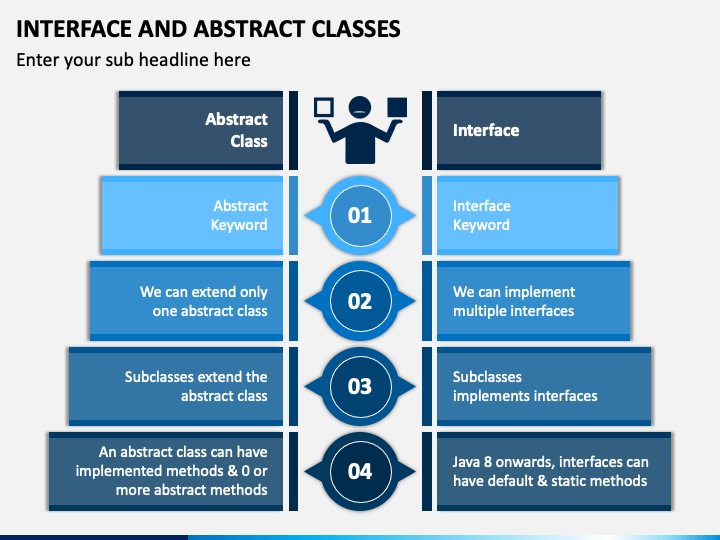 INTERFACE AND ABSTRACT CLASSES
Enter your sub headline here

Abstract Class

Interface

Abstract Keyword

01

Interface Keyword

We can extend only one abstract class

02

We can implement multiple interfaces

Subclasses extend the abstract class

03

Subclasses implements interfaces

An abstract class can have implemented methods & 0 or more abstract methods

04

Java 8 onwards, interfaces can have default & static methods